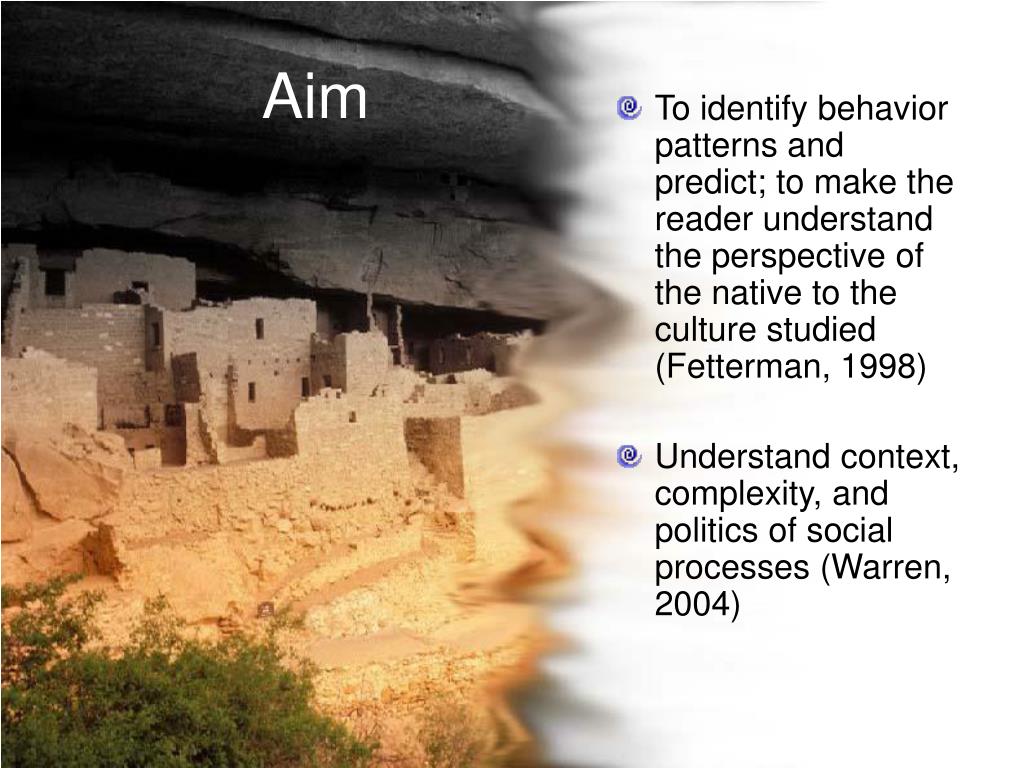 Aim

To identify behavior patterns and predict; to make the reader understand the perspective of the native to the culture studied (Fetterman, 1998)

Understand context, complexity, and politics of social processes (Warren, 2004)